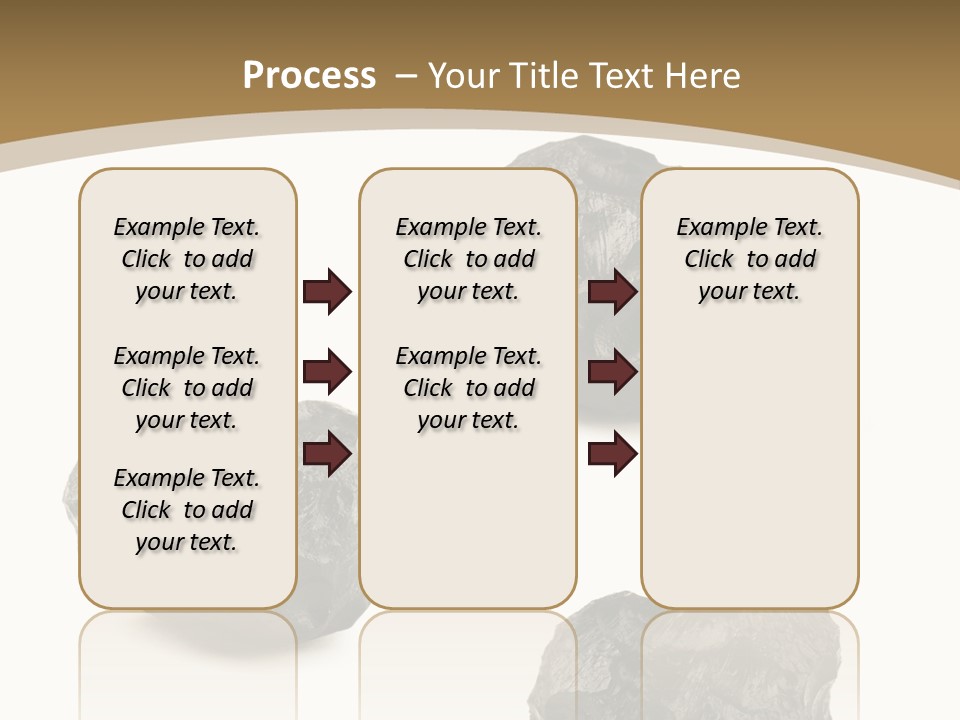 Process – Your Title Text Here

Example Text. Click to add your text.

Example Text. Click to add your text.

Example Text. Click to add your text.

Example Text. Click to add your text.

Example Text. Click to add your text.

Example Text. Click to add your text.